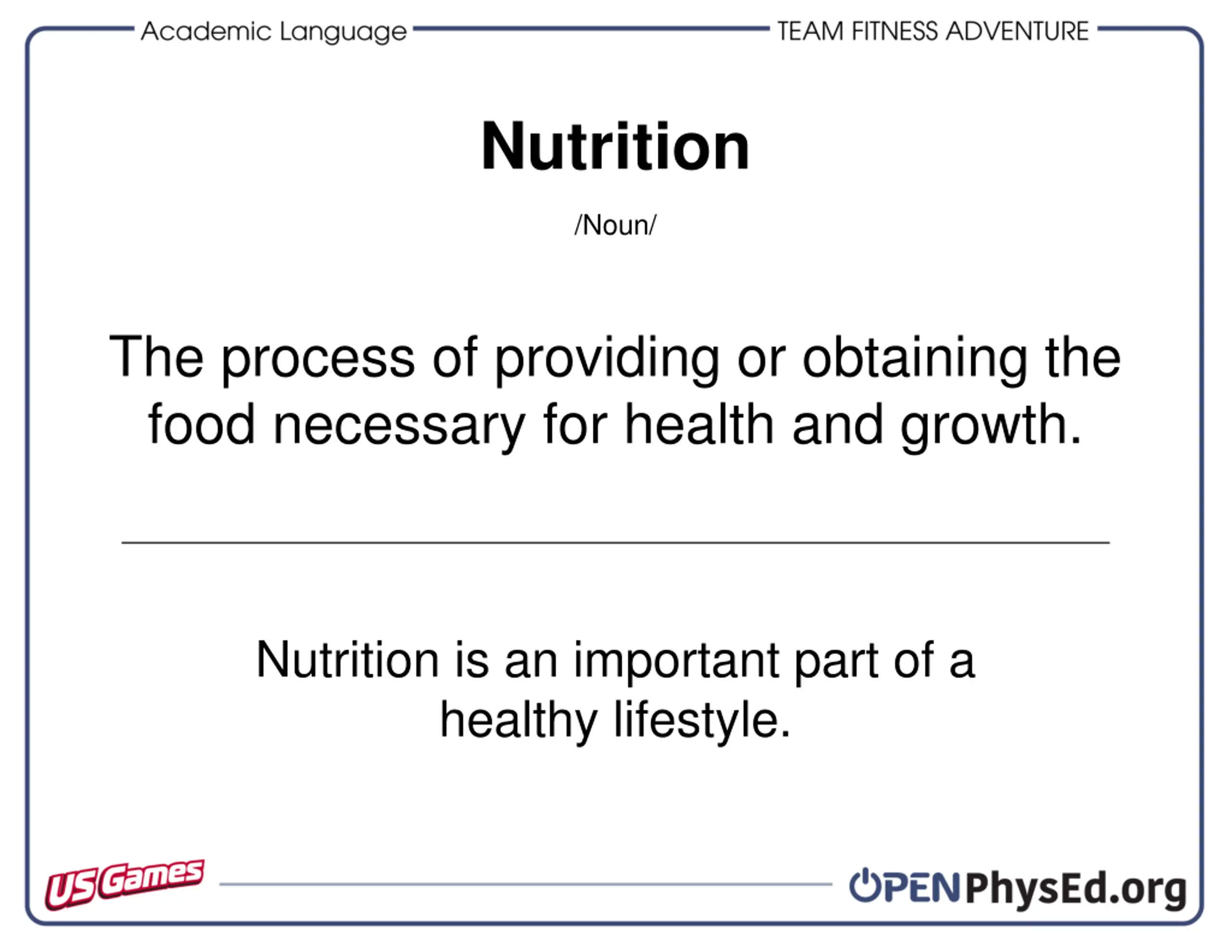 Academic Language TEAM FITNESS ADVENTURE

Nutrition

/Noun/

The process of providing or obtaining the food necessary for health and growth.

Nutrition is an important part of a healthy lifestyle.

US Games OPENPhysEd.org